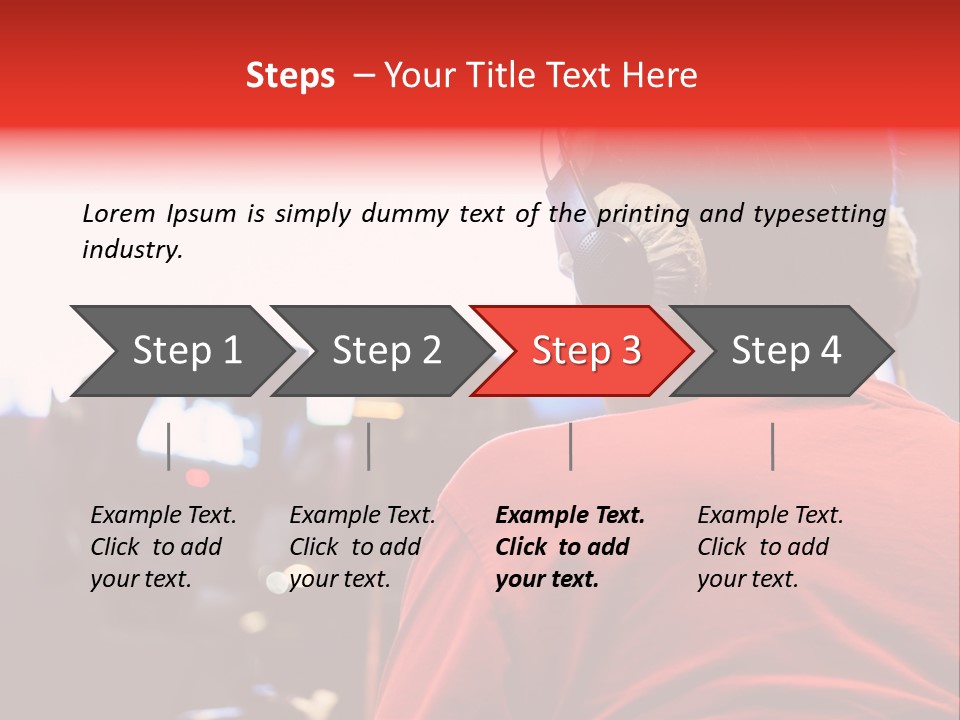 Steps – Your Title Text Here

Lorem Ipsum is simply dummy text of the printing and typesetting industry.

Step 1

Step 2

Step 3

Step 4

Example Text. Click to add your text.

Example Text. Click to add your text.

Example Text. Click to add your text.

Example Text. Click to add your text.